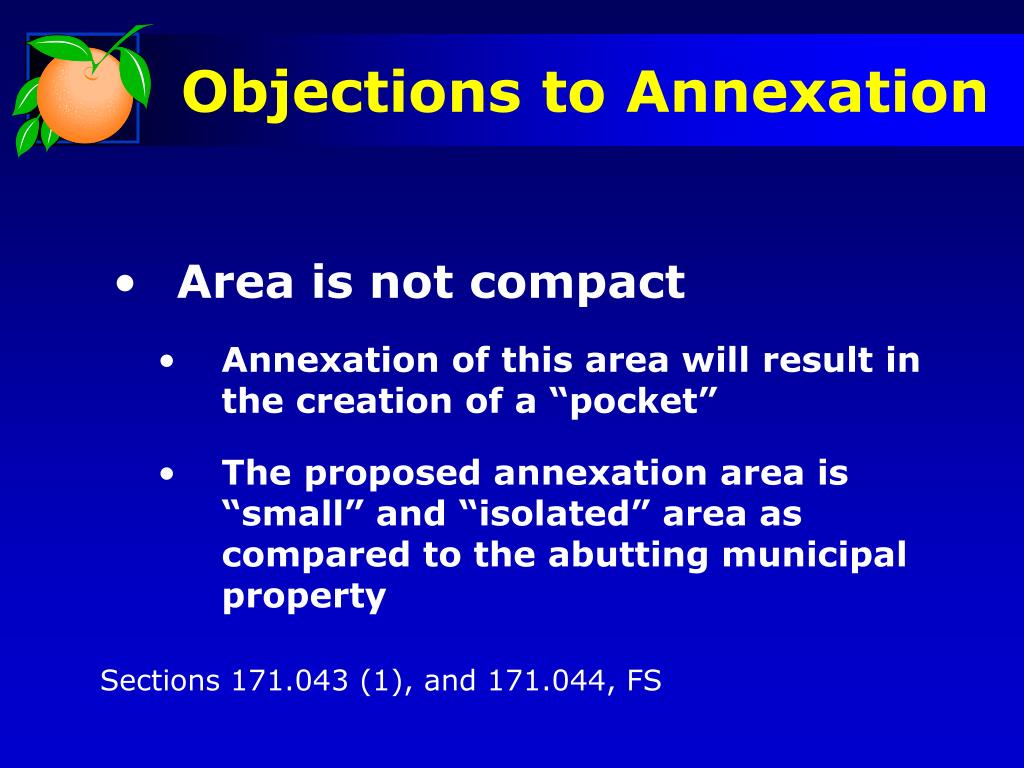 Objections to Annexation

• Area is not compact

• Annexation of this area will result in the creation of a “pocket”

• The proposed annexation area is “small” and “isolated” area as compared to the abutting municipal property

Sections 171.043 (1), and 171.044, FS